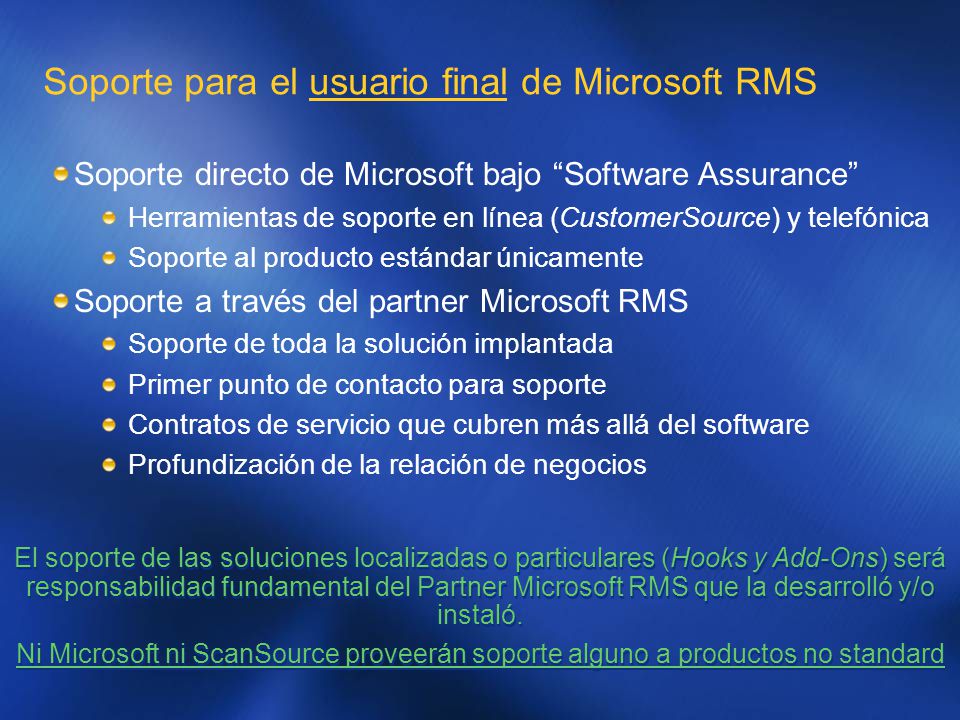 Soporte para el usuario final de Microsoft RMS

Soporte directo de Microsoft bajo “Software Assurance”

Herramientas de soporte en línea (CustomerSource) y telefónica

Soporte al producto estándar únicamente

Soporte a través del partner Microsoft RMS

Soporte de toda la solución implantada

Primer punto de contacto para soporte

Contratos de servicio que cubren más allá del software

Profundización de la relación de negocios

El soporte de las soluciones localizadas o particulares (Hooks y Add-Ons) será responsabilidad fundamental del Partner Microsoft RMS que la desarrolló y/o instaló.

Ni Microsoft ni ScanSource proveerán soporte alguno a productos no standard